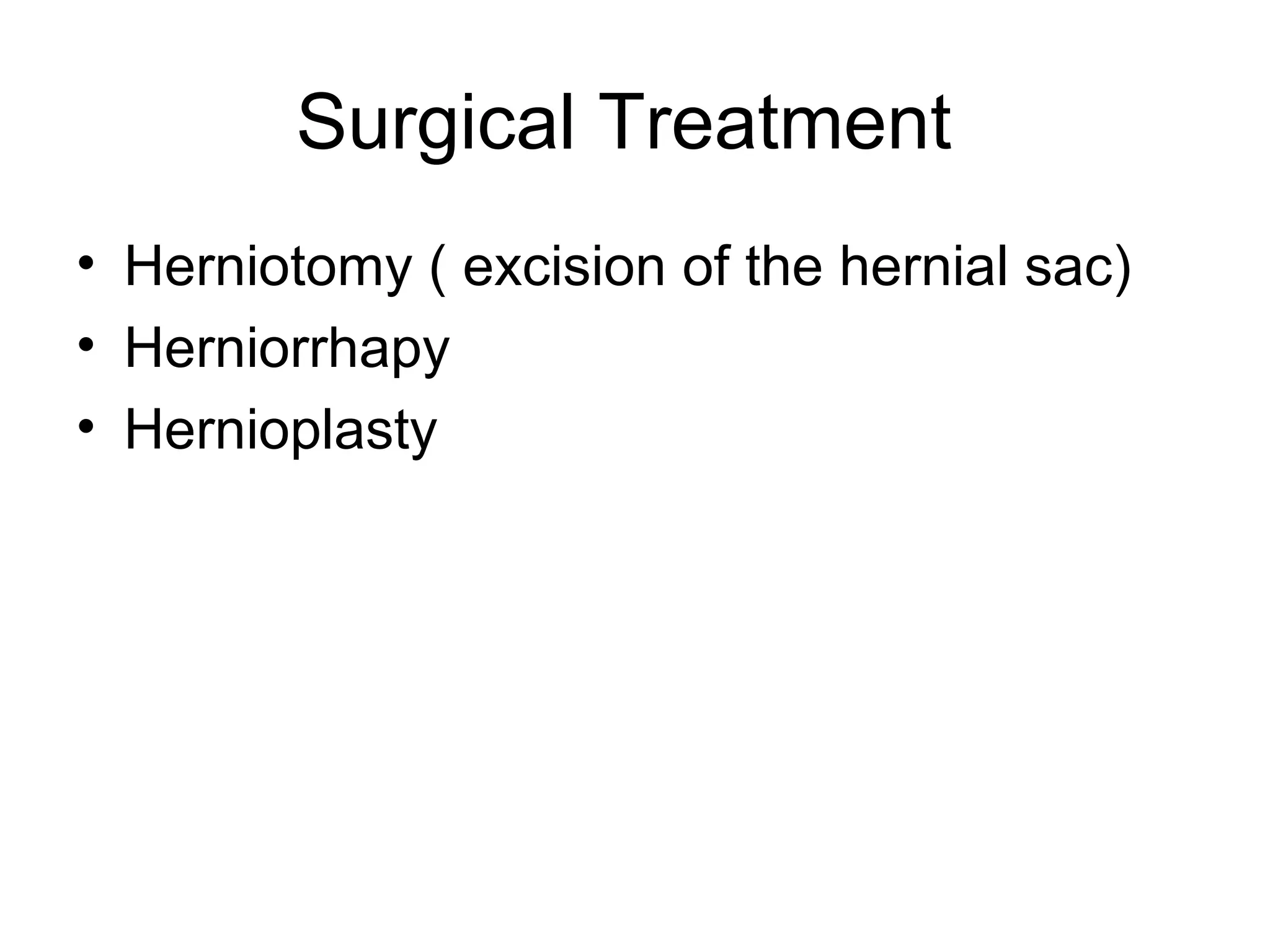 Surgical Treatment

• Herniotomy ( excision of the hernial sac)
• Herniorrhapy
• Hernioplasty